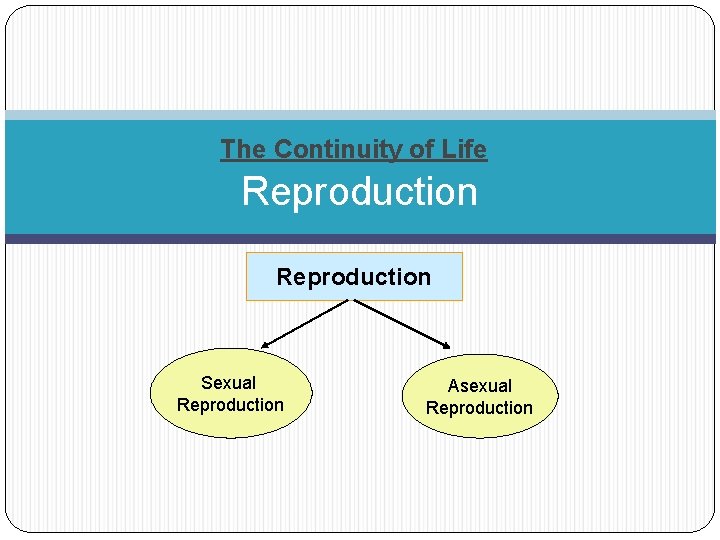 The Continuity of Life
Reproduction

Reproduction

Sexual Reproduction

Asexual Reproduction